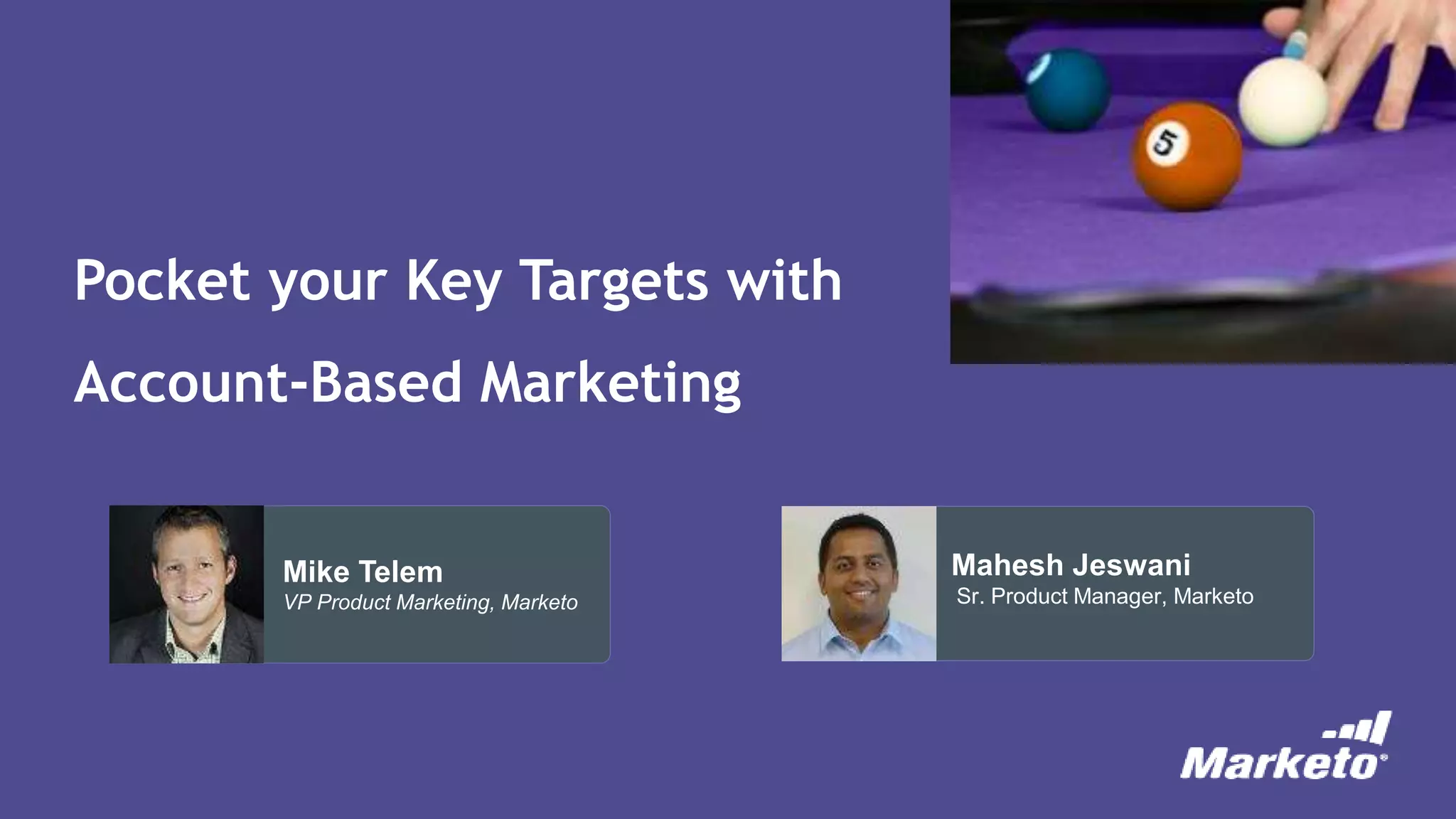 5

Pocket your Key Targets with Account-Based Marketing

Mike Telem
VP Product Marketing, Marketo

Mahesh Jeswani
Sr. Product Manager, Marketo

Marketo